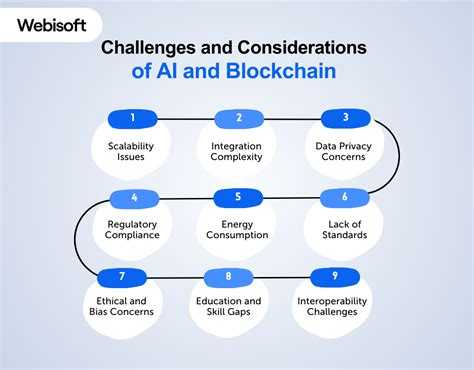 Webisoft

Challenges and Considerations of AI and Blockchain

1
Scalability Issues

2
Integration Complexity

3
Data Privacy Concerns

4
Regulatory Compliance

5
Energy Consumption

6
Lack of Standards

7
Ethical and Bias Concerns

8
Education and Skill Gaps

9
Interoperability Challenges